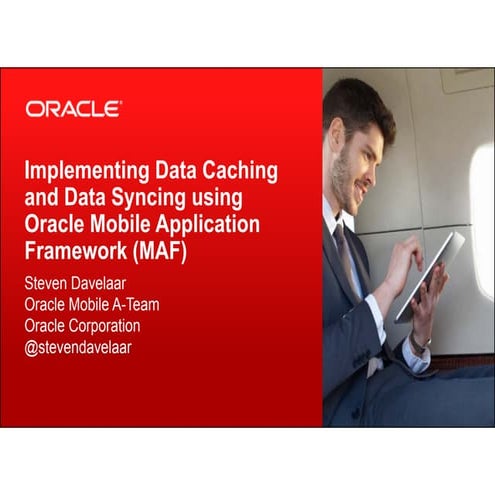 ORACLE

Implementing Data Caching and Data Syncing using Oracle Mobile Application Framework (MAF)

Steven Davelaar
Oracle Mobile A-Team
Oracle Corporation
@stevendavelaar